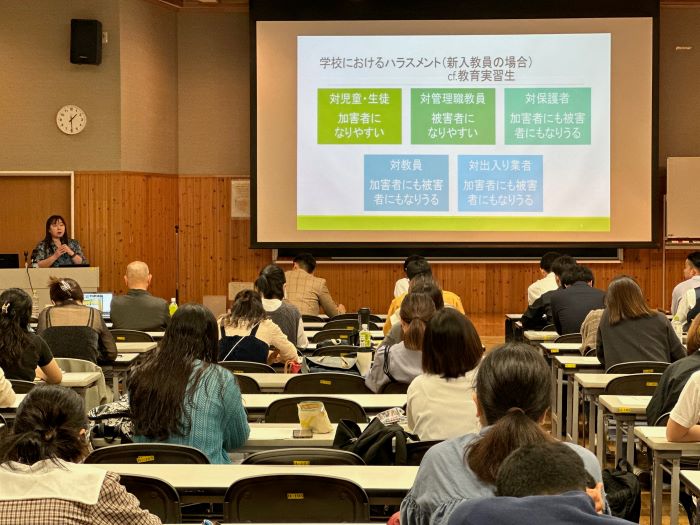 学校におけるハラスメント（新入教員の場合）
cf.教育実習生

対児童・生徒
加害者になりやすい

対管理職教員
被害者になりやすい

対保護者
加害者にも被害者にもなりうる

対教員
加害者にも被害者にもなりうる

対出入り業者
加害者にも被害者にもなりうる